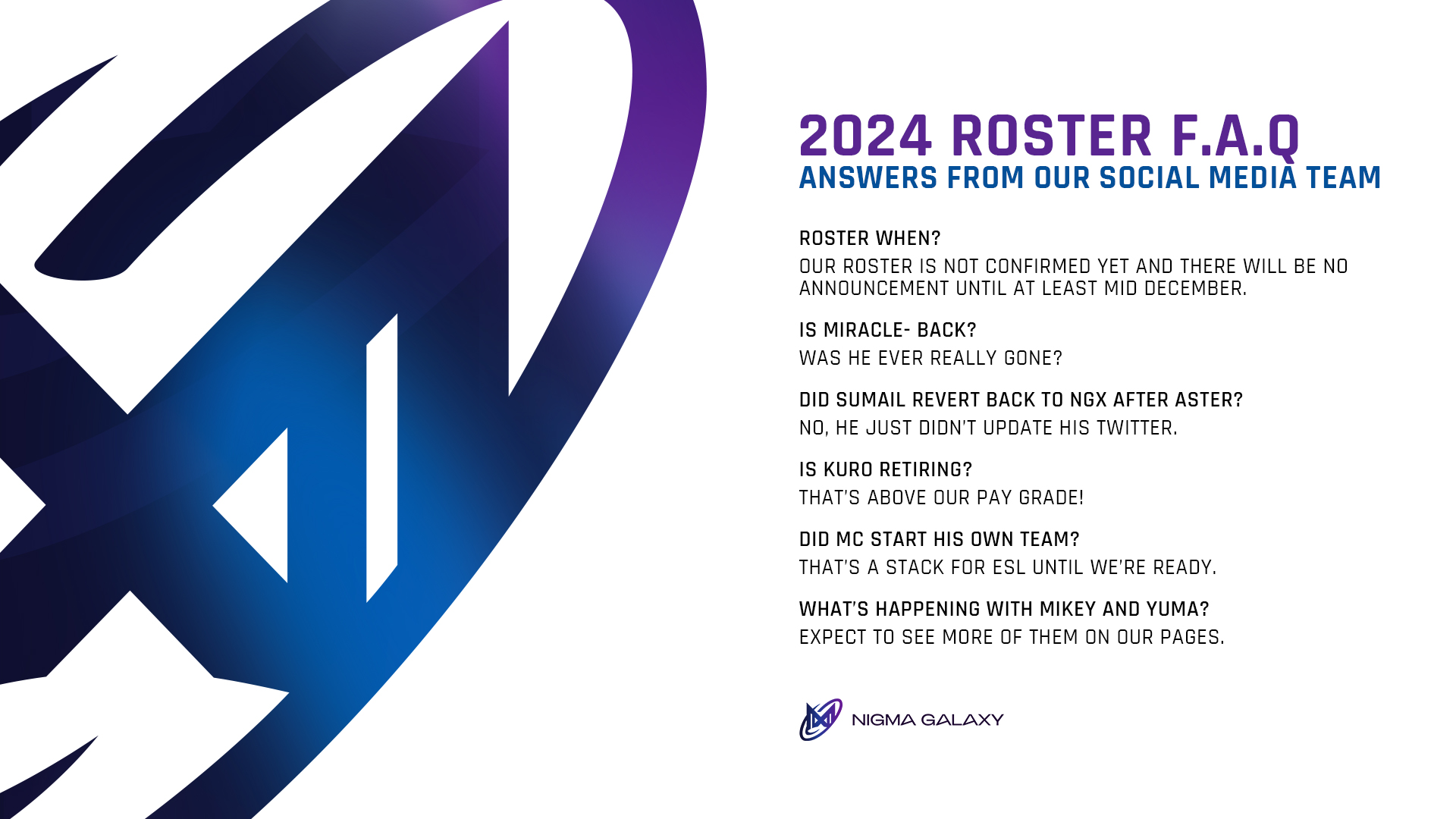 2024 ROSTER F.A.Q
ANSWERS FROM OUR SOCIAL MEDIA TEAM

ROSTER WHEN?
OUR ROSTER IS NOT CONFIRMED YET AND THERE WILL BE NO ANNOUNCEMENT UNTIL AT LEAST MID DECEMBER.

IS MIRACLE- BACK?
WAS HE EVER REALLY GONE?

DID SUMAIL REVERT BACK TO NGX AFTER ASTER?
NO, HE JUST DIDN'T UPDATE HIS TWITTER.

IS KURO RETIRING?
THAT'S ABOVE OUR PAY GRADE!

DID MC START HIS OWN TEAM?
THAT'S A STACK FOR ESL UNTIL WE'RE READY.

WHAT'S HAPPENING WITH MIKEY AND YUMA?
EXPECT TO SEE MORE OF THEM ON OUR PAGES.

NIGMA GALAXY